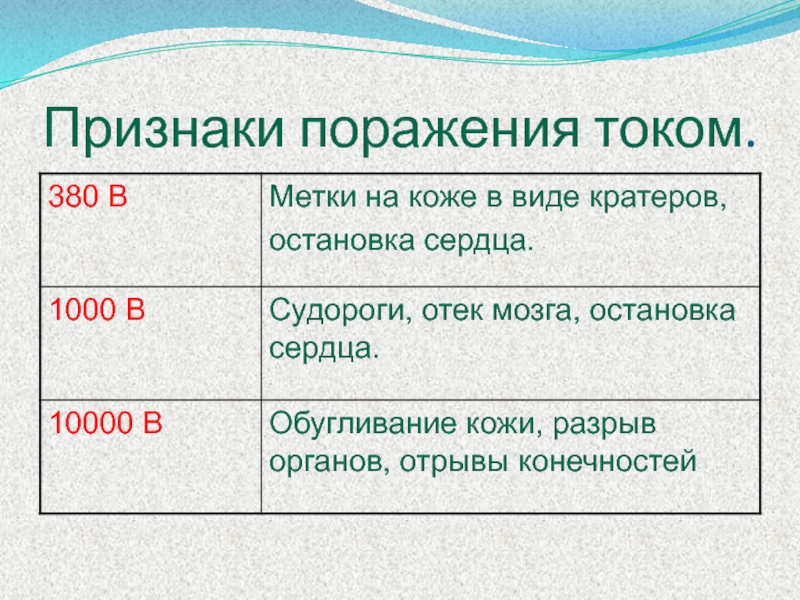 Признаки поражения током.

| 380 В | Метки на коже в виде кратеров, остановка сердца. |
|---|---|
| 1000 В | Судороги, отек мозга, остановка сердца. |
| 10000 В | Обугливание кожи, разрыв органов, отрывы конечностей |